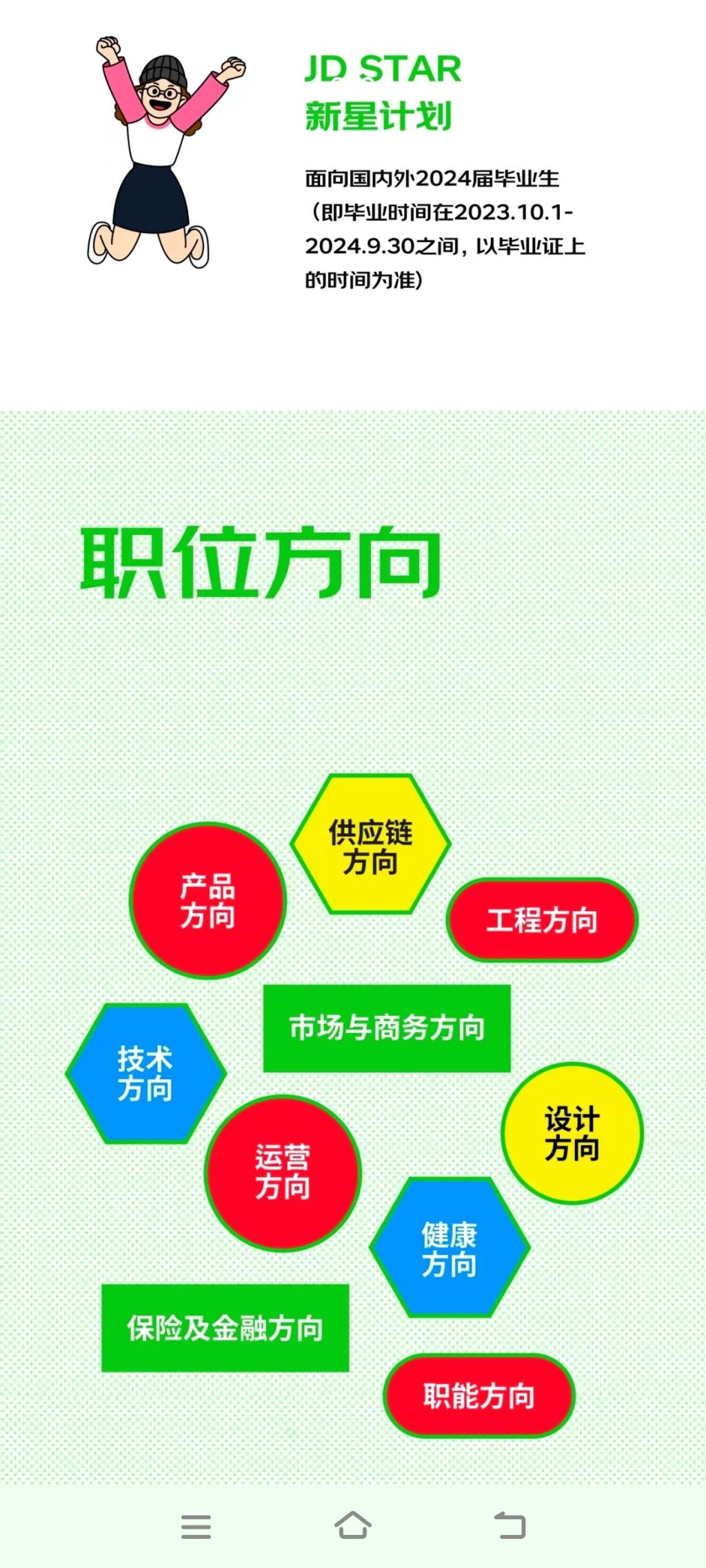 JD STAR
新星计划

面向国内外2024届毕业生（即毕业时间在2023.10.1-2024.9.30之间，以毕业证上的时间为准）

职位方向

供应链方向

产品方向

工程方向

市场与商务方向

技术方向

设计方向

运营方向

健康方向

保险及金融方向

职能方向